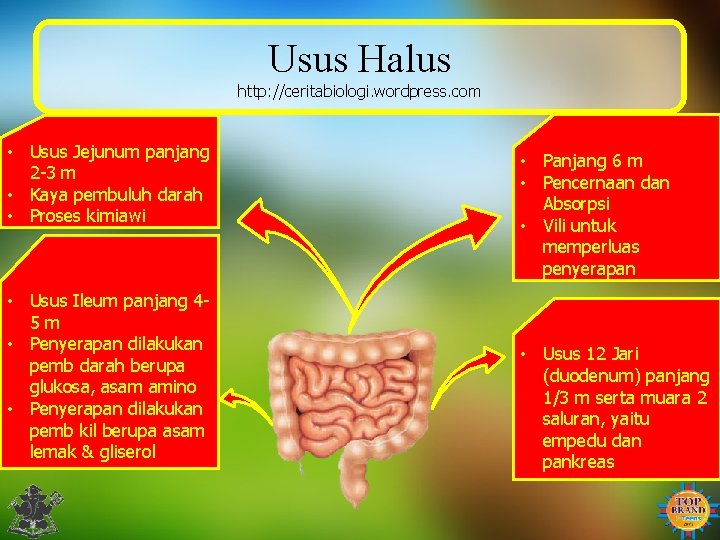 Usus Halus
http://ceritabiologi.wordpress.com

• Usus Jejunum panjang 2-3 m
• Kaya pembuluh darah
• Proses kimiawi

• Usus Ileum panjang 4-5 m
• Penyerapan dilakukan pemb darah berupa glukosa, asam amino
• Penyerapan dilakukan pemb kil berupa asam lemak & gliserol

• Panjang 6 m
• Pencernaan dan Absorpsi
• Vili untuk memperluas penyerapan

• Usus 12 Jari (duodenum) panjang 1/3 m serta muara 2 saluran, yaitu empedu dan pankreas

TOP BRAND